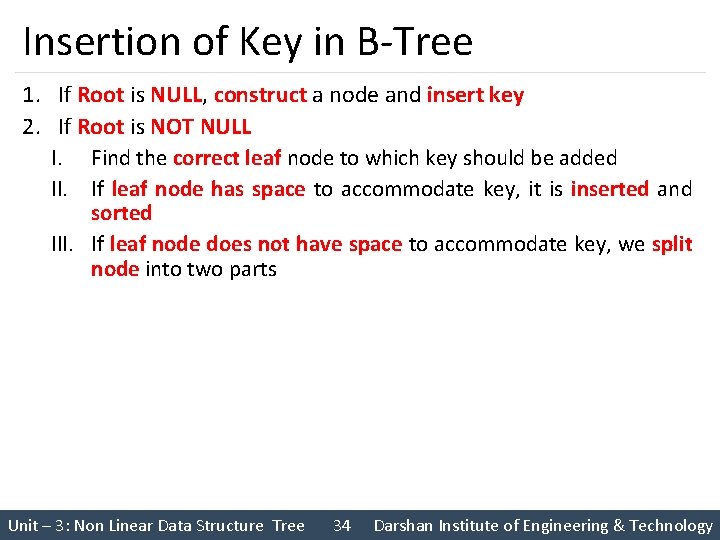 Insertion of Key in B-Tree

1. If Root is NULL, construct a node and insert key
2. If Root is NOT NULL
I. Find the correct leaf node to which key should be added
II. If leaf node has space to accommodate key, it is inserted and sorted
III. If leaf node does not have space to accommodate key, we split node into two parts

Unit – 3: Non Linear Data Structure Tree 34 Darshan Institute of Engineering & Technology